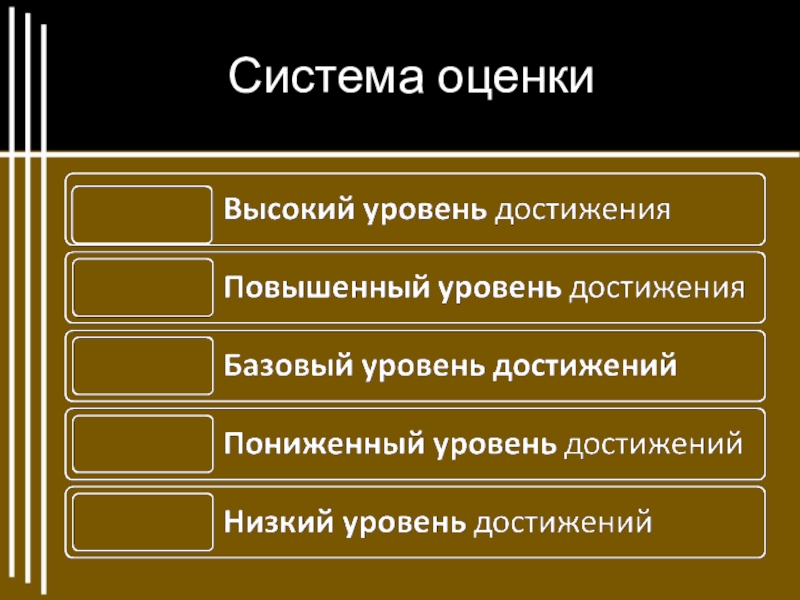 Система оценки

Высокий уровень достижения

Повышенный уровень достижения

Базовый уровень достижений

Пониженный уровень достижений

Низкий уровень достижений